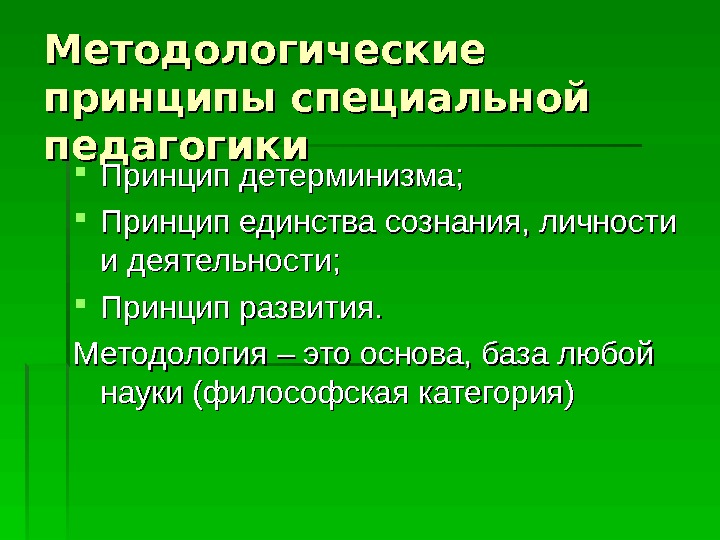 Методологические принципы специальной педагогики

- Принцип детерминизма;
- Принцип единства сознания, личности и деятельности;
- Принцип развития.

Методология – это основа, база любой науки (философская категория)